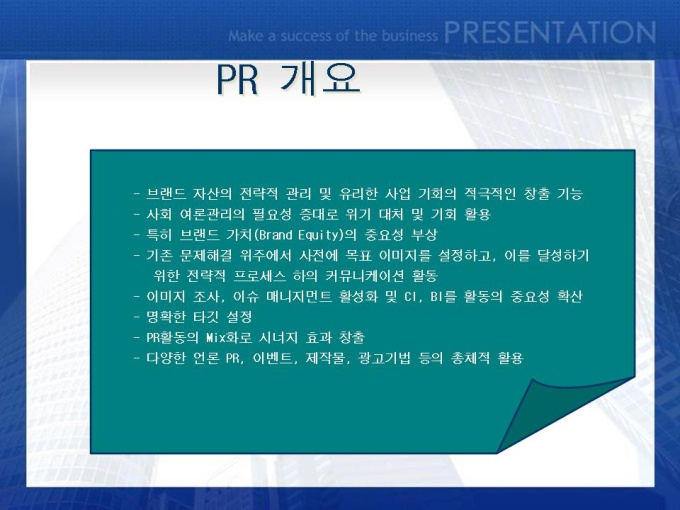 Make a success of the business PRESENTATION

PR 개요

- 브랜드 자산의 전략적 관리 및 유리한 사업 기회의 적극적인 창출 기능
- 사회 여론관리의 필요성 증대로 위기 대처 및 기회 활용
- 특히 브랜드 가치(Brand Equity)의 중요성 부상
- 기존 문제해결 위주에서 사전에 목표 이미지를 설정하고, 이를 달성하기 위한 전략적 프로세스 하의 커뮤니케이션 활동
- 이미지 조사, 이슈 매니지먼트 활성화 및 CI, BI를 활동의 중요성 확산
- 명확한 타깃 설정
- PR활동의 Mix화로 시너지 효과 창출
- 다양한 언론 PR, 이벤트, 제작물, 광고기법 등의 총체적 활용